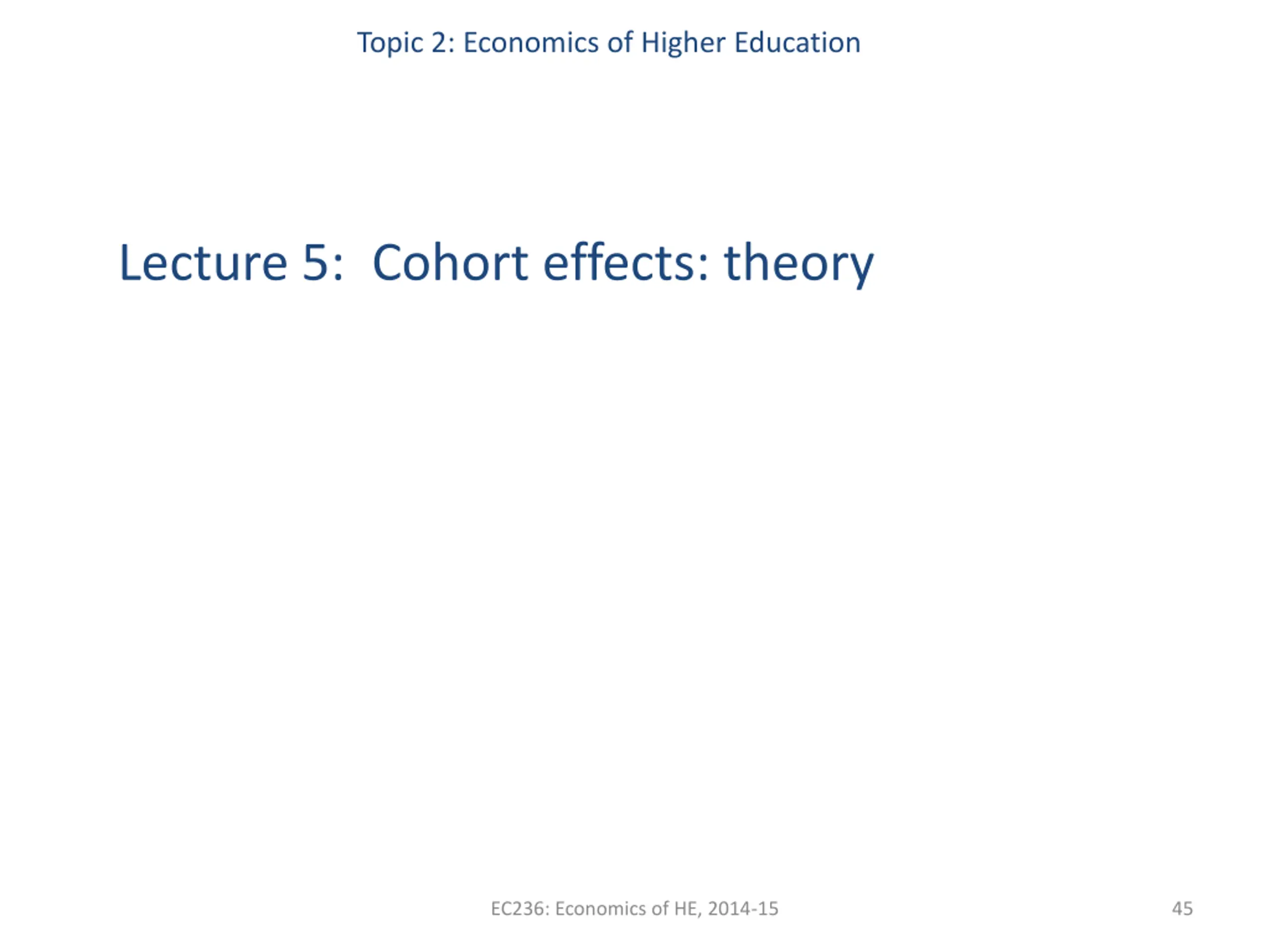 Topic 2: Economics of Higher Education

Lecture 5: Cohort effects: theory

EC236: Economics of HE, 2014-15

45